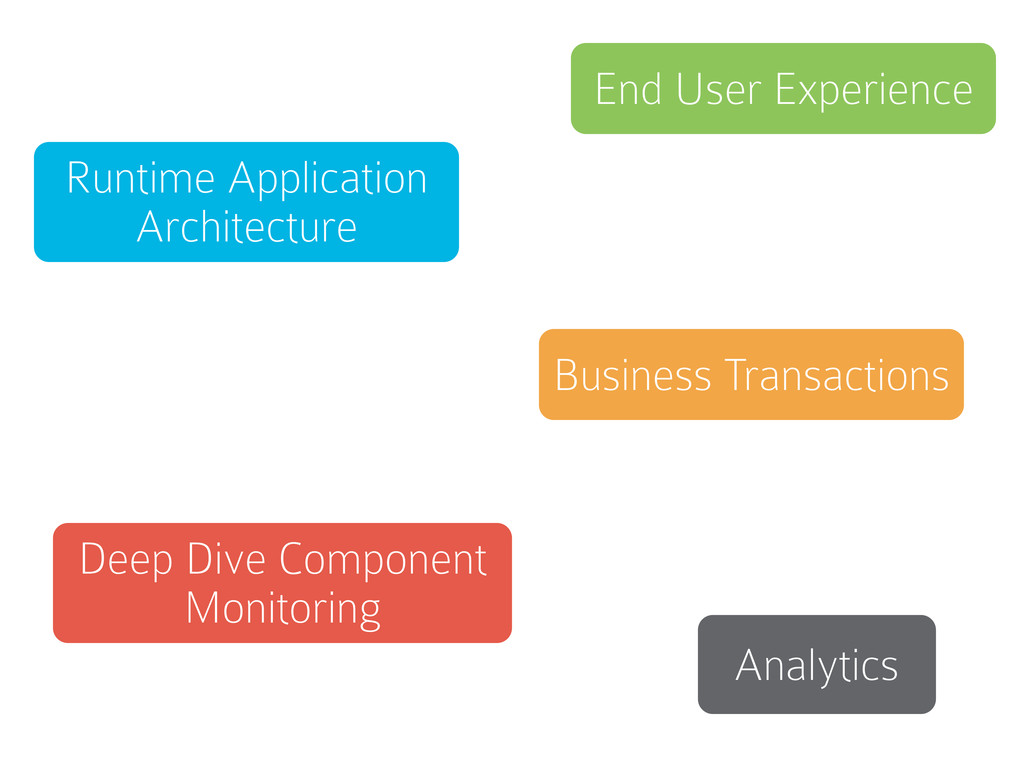 End User Experience

Runtime Application Architecture

Business Transactions

Deep Dive Component Monitoring

Analytics